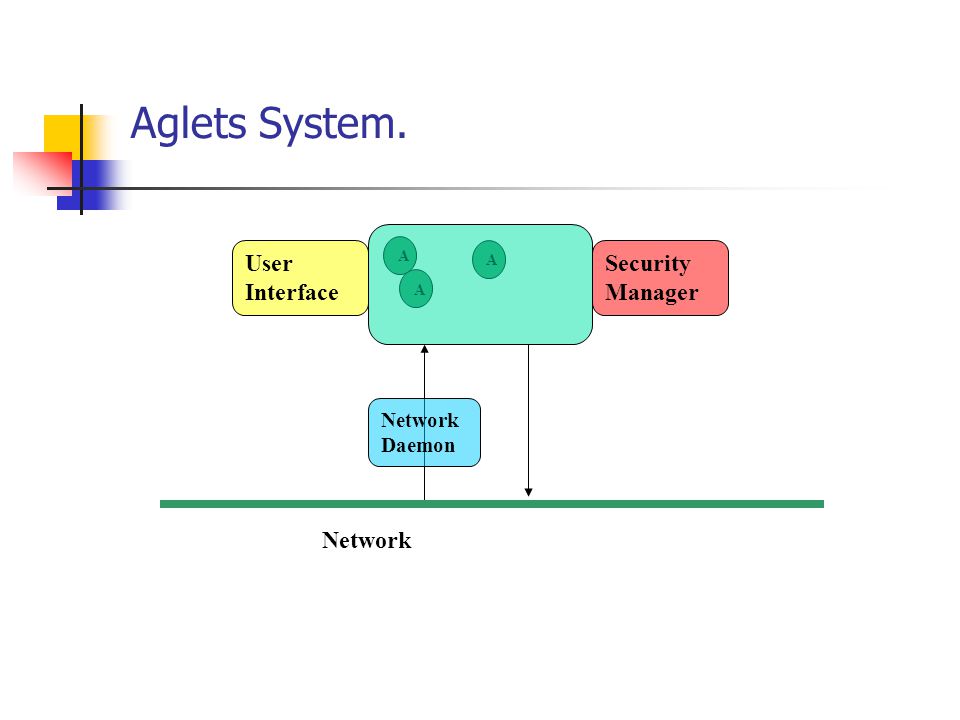 Aglets System.

User Interface

A

A

A

Security Manager

Network Daemon

Network